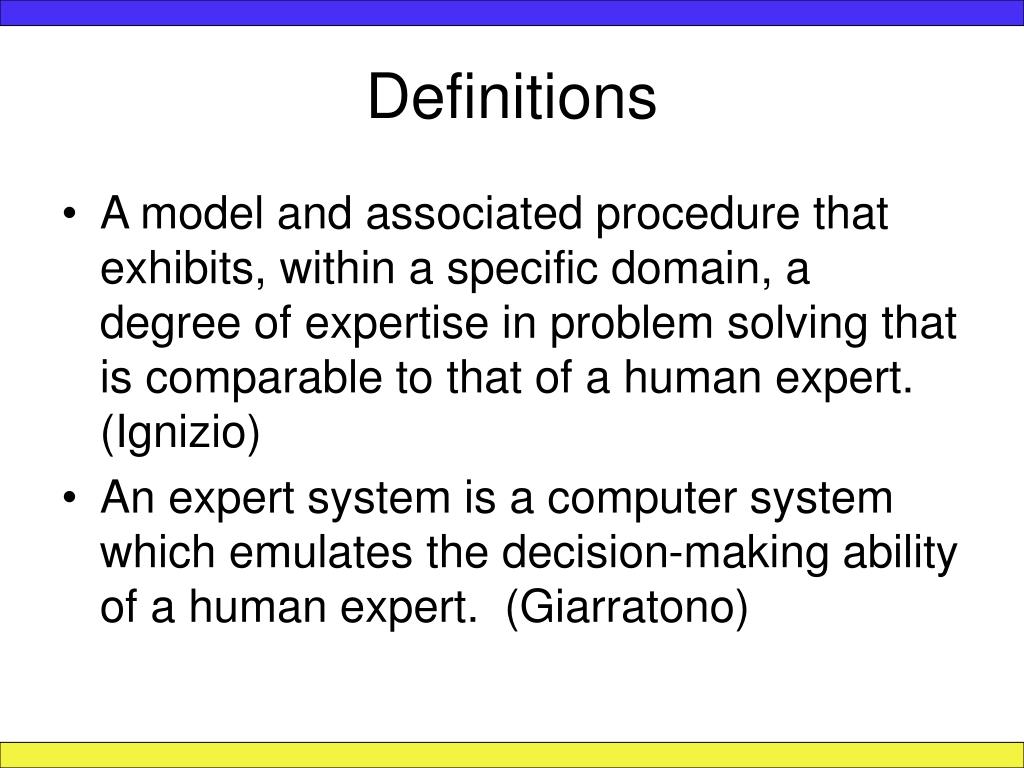 Definitions

• A model and associated procedure that exhibits, within a specific domain, a degree of expertise in problem solving that is comparable to that of a human expert. (Ignizio)

• An expert system is a computer system which emulates the decision-making ability of a human expert. (Giarratono)